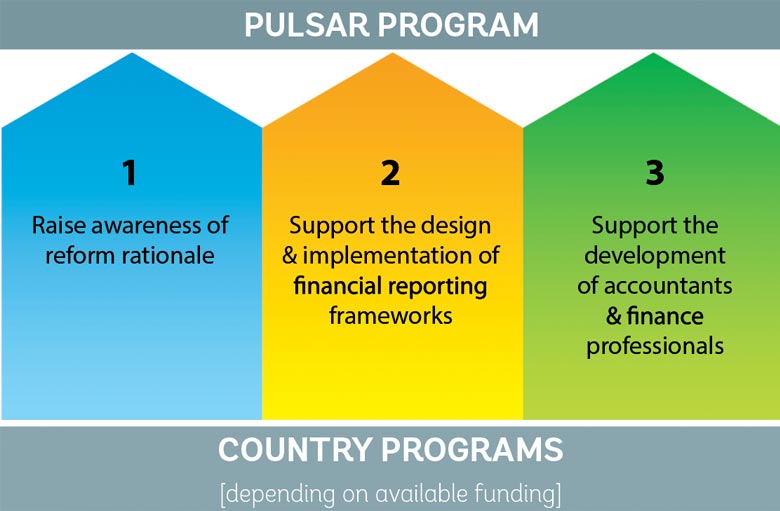 PULSAR PROGRAM

1

Raise awareness of reform rationale

2

Support the design & implementation of financial reporting frameworks

3

Support the development of accountants & finance professionals

COUNTRY PROGRAMS

[depending on available funding]